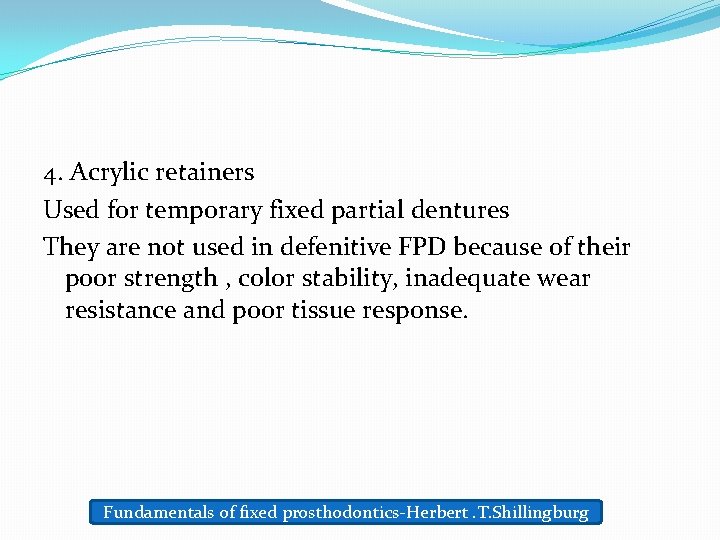 4. Acrylic retainers

Used for temporary fixed partial dentures

They are not used in defenitive FPD because of their poor strength , color stability, inadequate wear resistance and poor tissue response.

Fundamentals of fixed prosthodontics-Herbert .T.Shillingburg